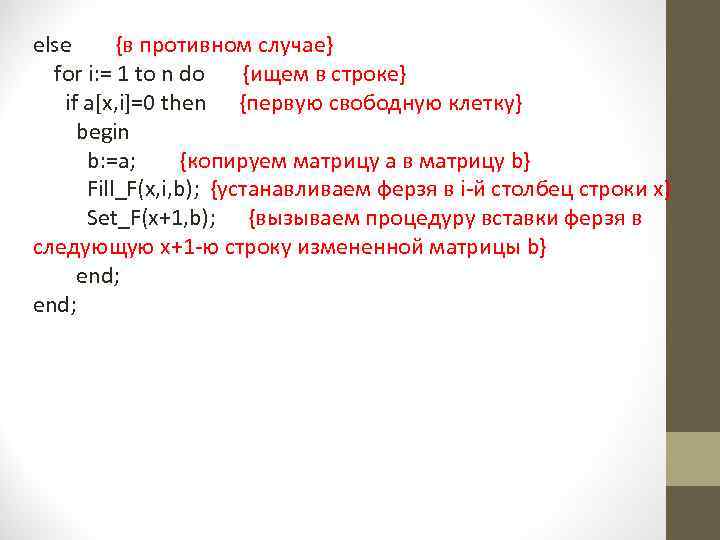 else {в противном случае}
for i:= 1 to n do {ищем в строке}
if a[x,i]=0 then {первую свободную клетку}
begin
b:=a; {копируем матрицу a в матрицу b}
Fill_F(x,i,b); {устанавливаем ферзя в i-й столбец строки x}
Set_F(x+1,b); {вызываем процедуру вставки ферзя в следующую x+1-ю строку измененной матрицы b}
end;
end;